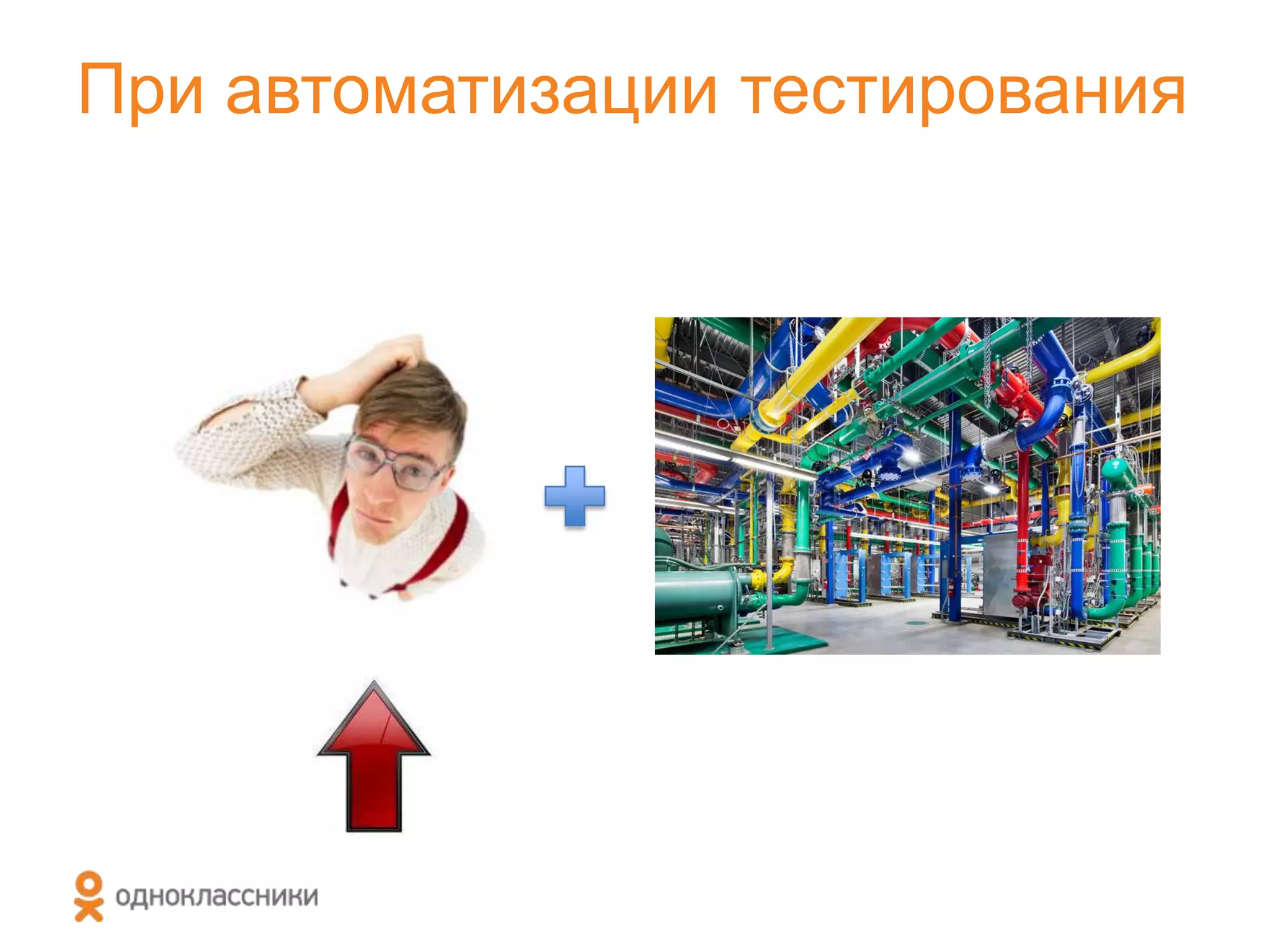 При автоматизации тестирования

одноклассники